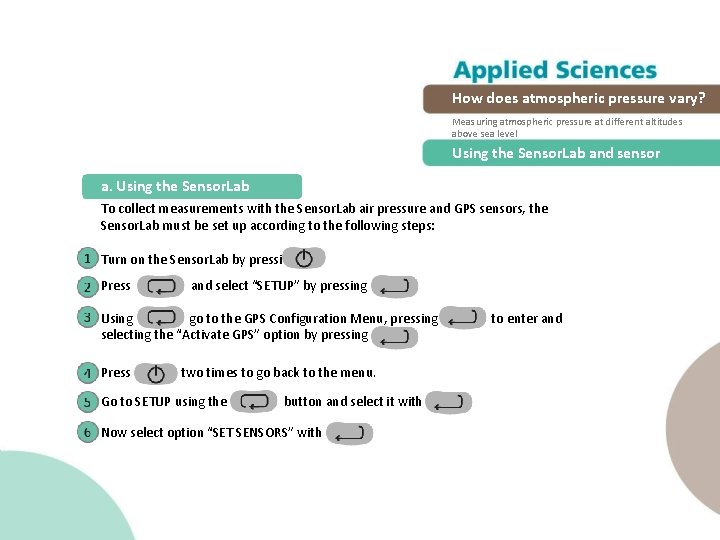 Applied Sciences

How does atmospheric pressure vary?

Measuring atmospheric pressure at different altitudes above sea level

Using the SensorLab and sensor

a. Using the SensorLab

To collect measurements with the SensorLab air pressure and GPS sensors, the SensorLab must be set up according to the following steps:

1 Turn on the SensorLab by pressi

2 Press and select "SETUP" by pressing

3 Using go to the GPS Configuration Menu, pressing to enter and selecting the "Activate GPS" option by pressing

4 Press two times to go back to the menu.

5 Go to SETUP using the button and select it with

6 Now select option "SET SENSORS" with